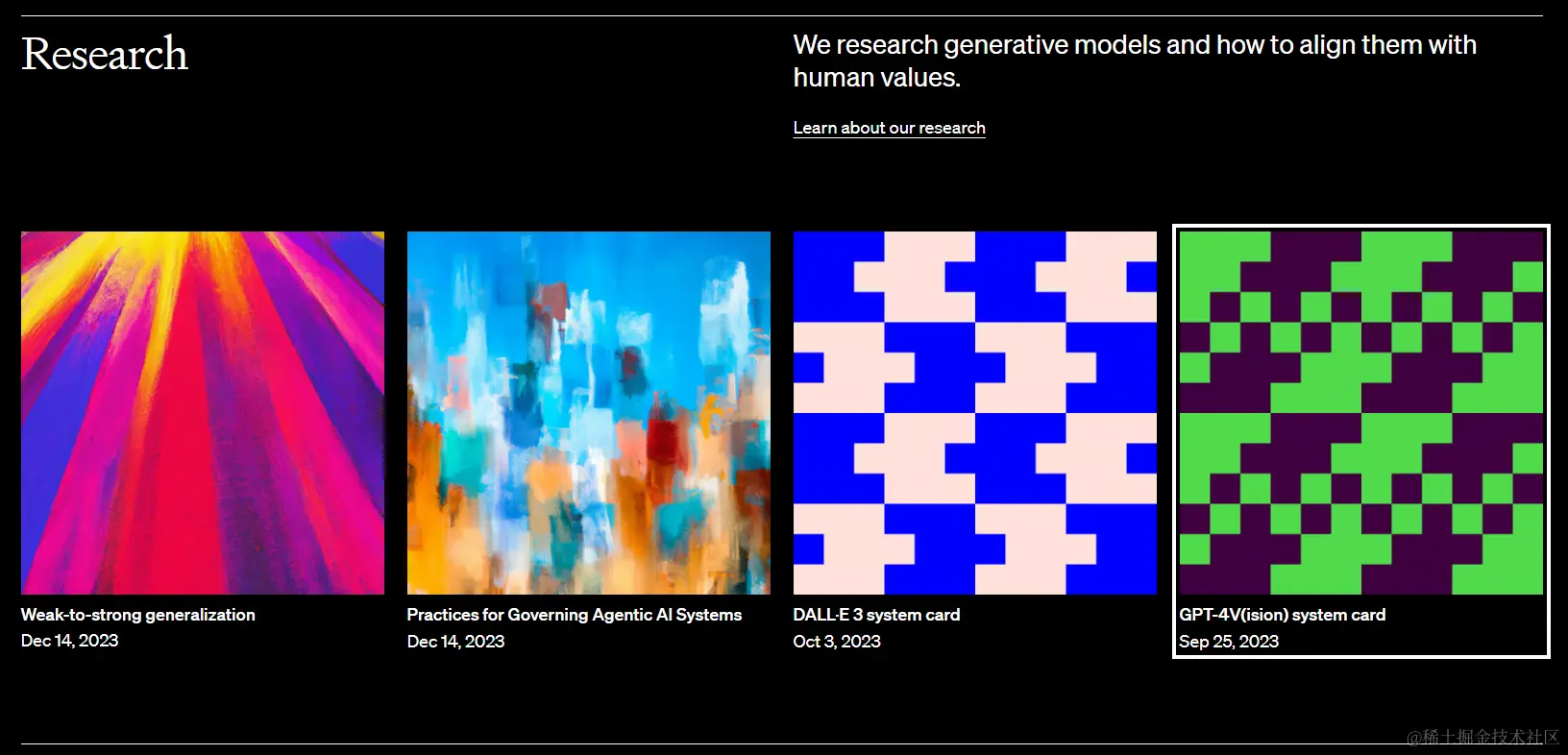 Research

We research generative models and how to align them with human values.

Learn about our research

Weak-to-strong generalization
Dec 14, 2023

Practices for Governing Agentic AI Systems
Dec 14, 2023

DALL·E 3 system card
Oct 3, 2023

GPT-4V(ision) system card
Sep 25, 2023

@稀土掘金技术社区